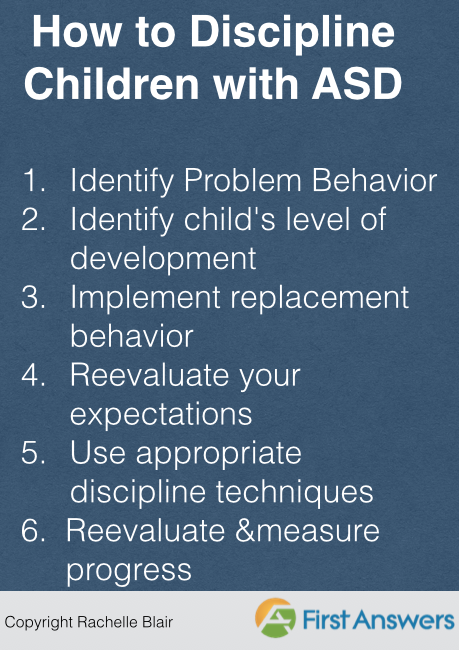 How to Discipline Children with ASD

1. Identify Problem Behavior
2. Identify child's level of development
3. Implement replacement behavior
4. Reevaluate your expectations
5. Use appropriate discipline techniques
6. Reevaluate &measure progress

Copyright Rachelle Blair

First Answers